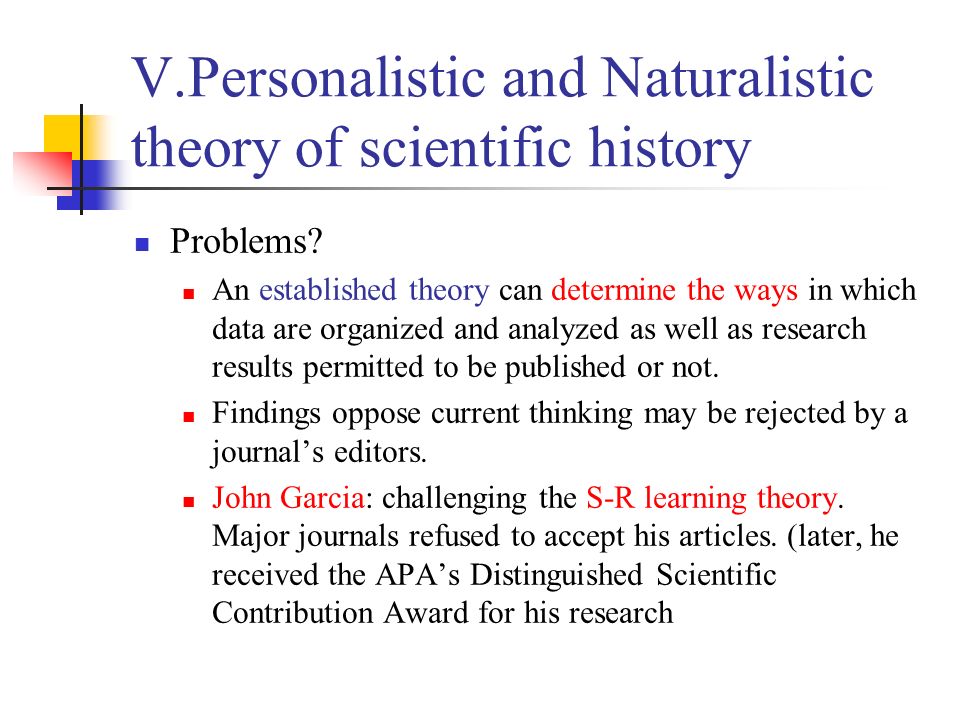 V.Personalistic and Naturalistic theory of scientific history

Problems?

An established theory can determine the ways in which data are organized and analyzed as well as research results permitted to be published or not.

Findings oppose current thinking may be rejected by a journal’s editors.

John Garcia: challenging the S-R learning theory. Major journals refused to accept his articles. (later, he received the APA’s Distinguished Scientific Contribution Award for his research